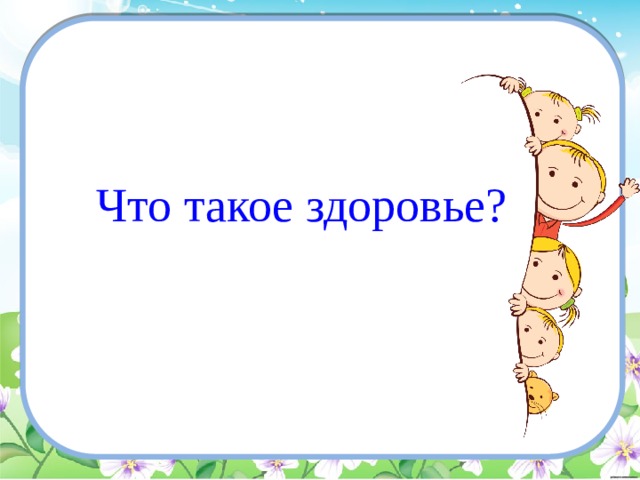 Что такое здоровье?